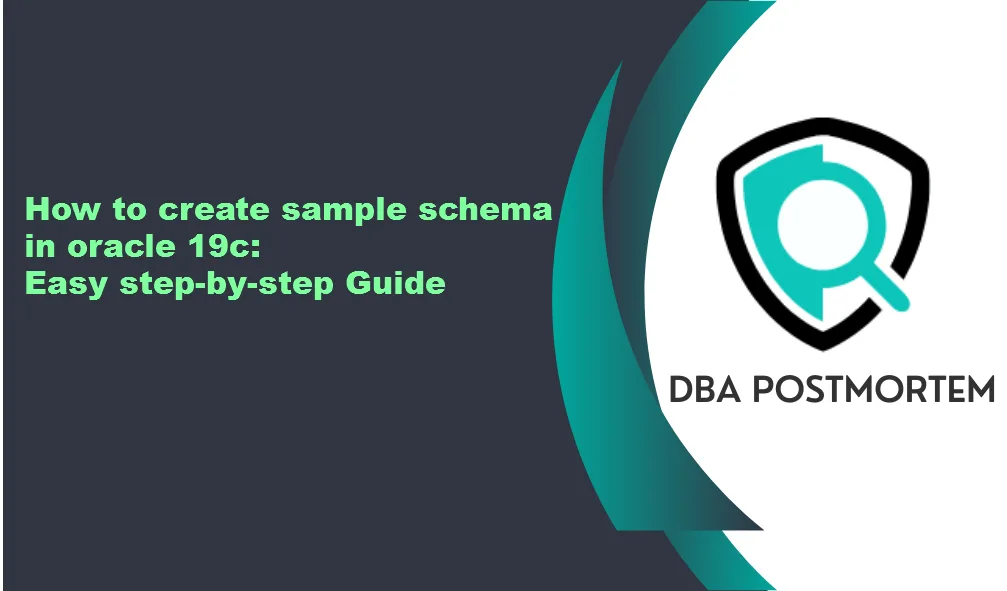 How to create sample schema in oracle 19c:
Easy step-by-step Guide

DBA POSTMORTEM